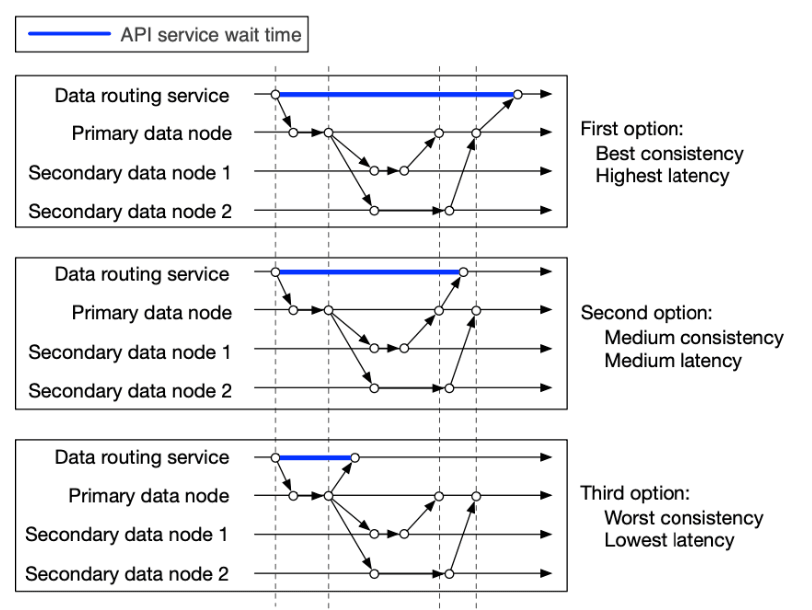 API service wait time

Data routing service
Primary data node
Secondary data node 1
Secondary data node 2

First option:
Best consistency
Highest latency

Data routing service
Primary data node
Secondary data node 1
Secondary data node 2

Second option:
Medium consistency
Medium latency

Data routing service
Primary data node
Secondary data node 1
Secondary data node 2

Third option:
Worst consistency
Lowest latency